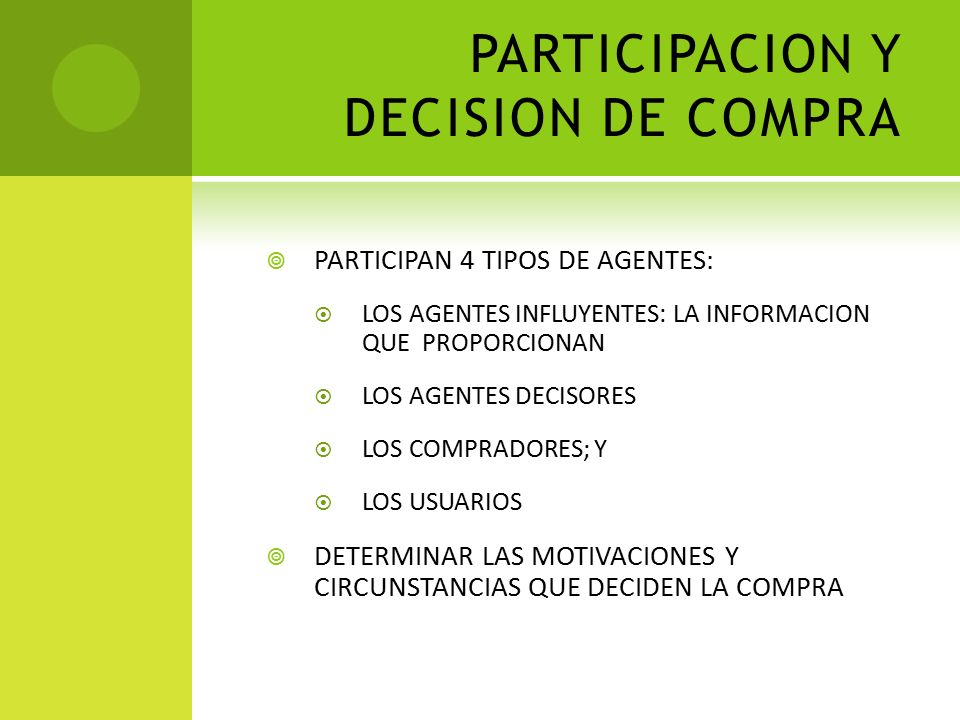 PARTICIPACION Y DECISION DE COMPRA

PARTICIPAN 4 TIPOS DE AGENTES:

LOS AGENTES INFLUYENTES: LA INFORMACION QUE PROPORCIONAN

LOS AGENTES DECISORES

LOS COMPRADORES; Y

LOS USUARIOS

DETERMINAR LAS MOTIVACIONES Y CIRCUNSTANCIAS QUE DECIDEN LA COMPRA